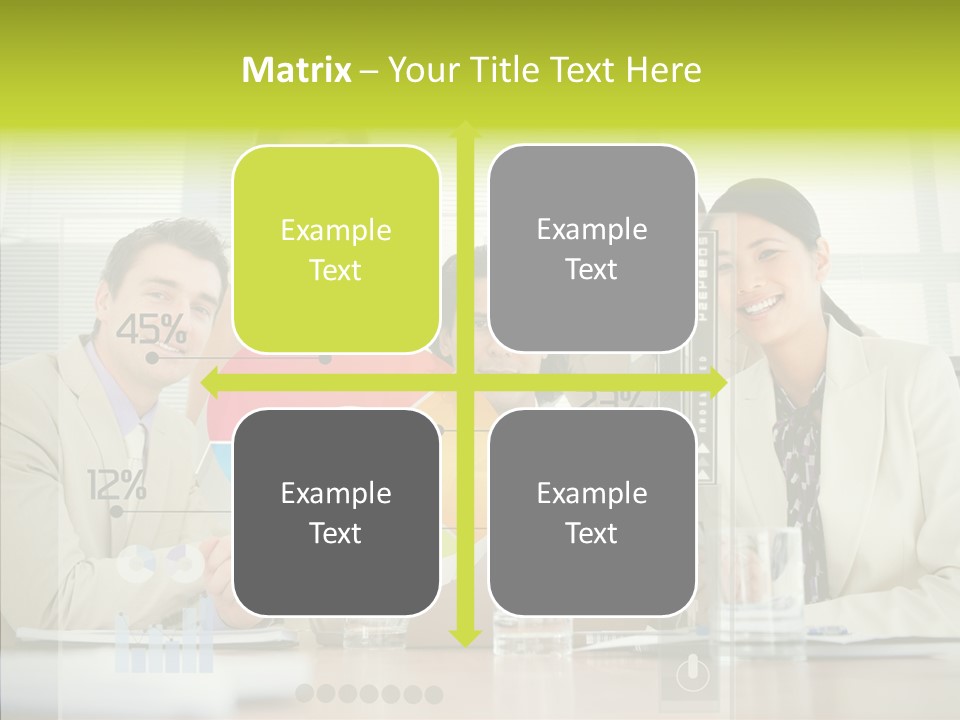 Matrix – Your Title Text Here

Example Text

Example Text

Example Text

Example Text

45%

12%